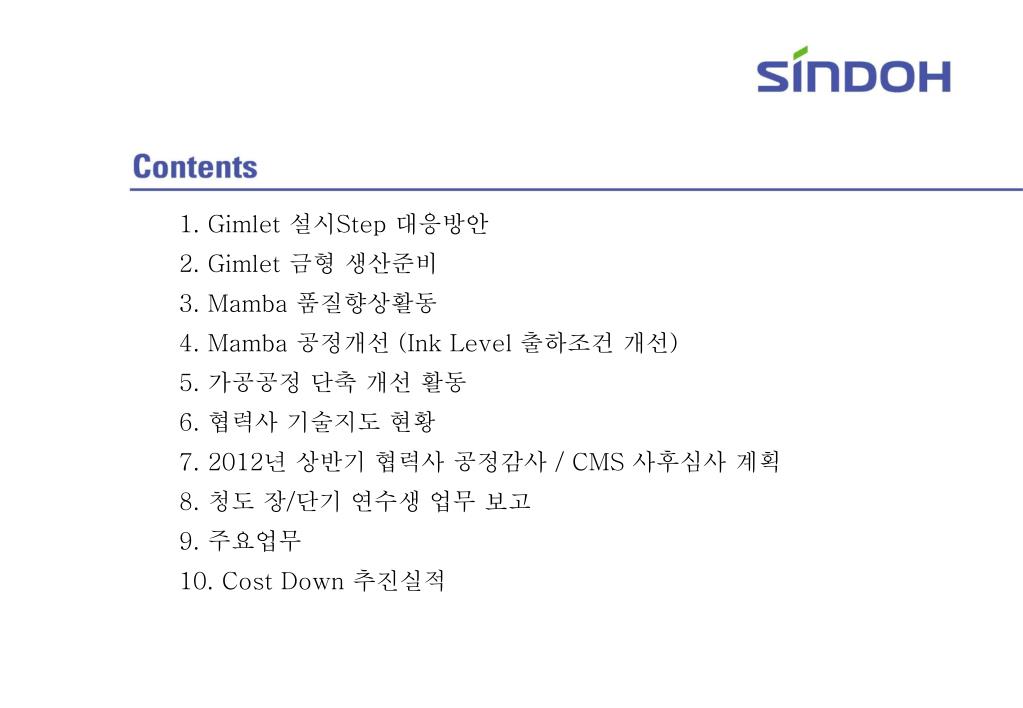 SINDOH

Contents

1. Gimlet 설시Step 대응방안
2. Gimlet 금형 생산준비
3. Mamba 품질향상활동
4. Mamba 공정개선 (Ink Level 출하조건 개선)
5. 가공공정 단축 개선 활동
6. 협력사 기술지도 현황
7. 2012년 상반기 협력사 공정감사 / CMS 사후심사 계획
8. 청도 장/단기 연수생 업무 보고
9. 주요업무
10. Cost Down 추진실적